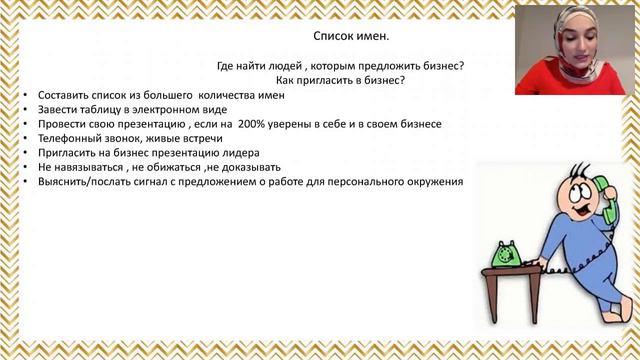 Список имен.

Где найти людей , которым предложить бизнес?
Как пригласить в бизнес?

• Составить список из большего количества имен
• Завести таблицу в электронном виде
• Провести свою презентацию , если на 200% уверены в себе и в своем бизнесе
• Телефонный звонок, живые встречи
• Пригласить на бизнес презентацию лидера
• Не навязываться , не обижаться ,не доказывать
• Выяснить/послать сигнал с предложением о работе для персонального окружения